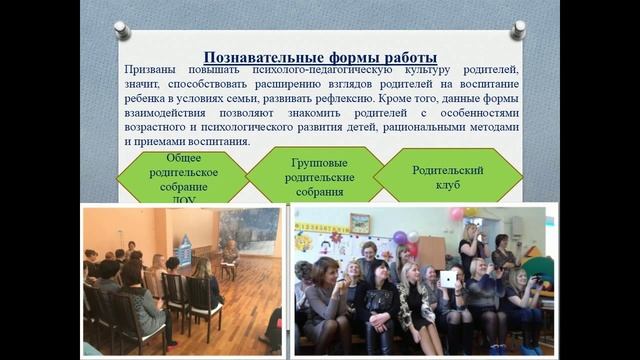 Познавательные формы работы

Призваны повышать психолого-педагогическую культуру родителей, значит, способствовать расширению взглядов родителей на воспитание ребенка в условиях семьи, развивать рефлексию. Кроме того, данные формы взаимодействия позволяют знакомить родителей с особенностями возрастного и психологического развития детей, рациональными методами и приемами воспитания.

Общее родительское собрание ДОУ

Групповые родительские собрания

Родительский клуб